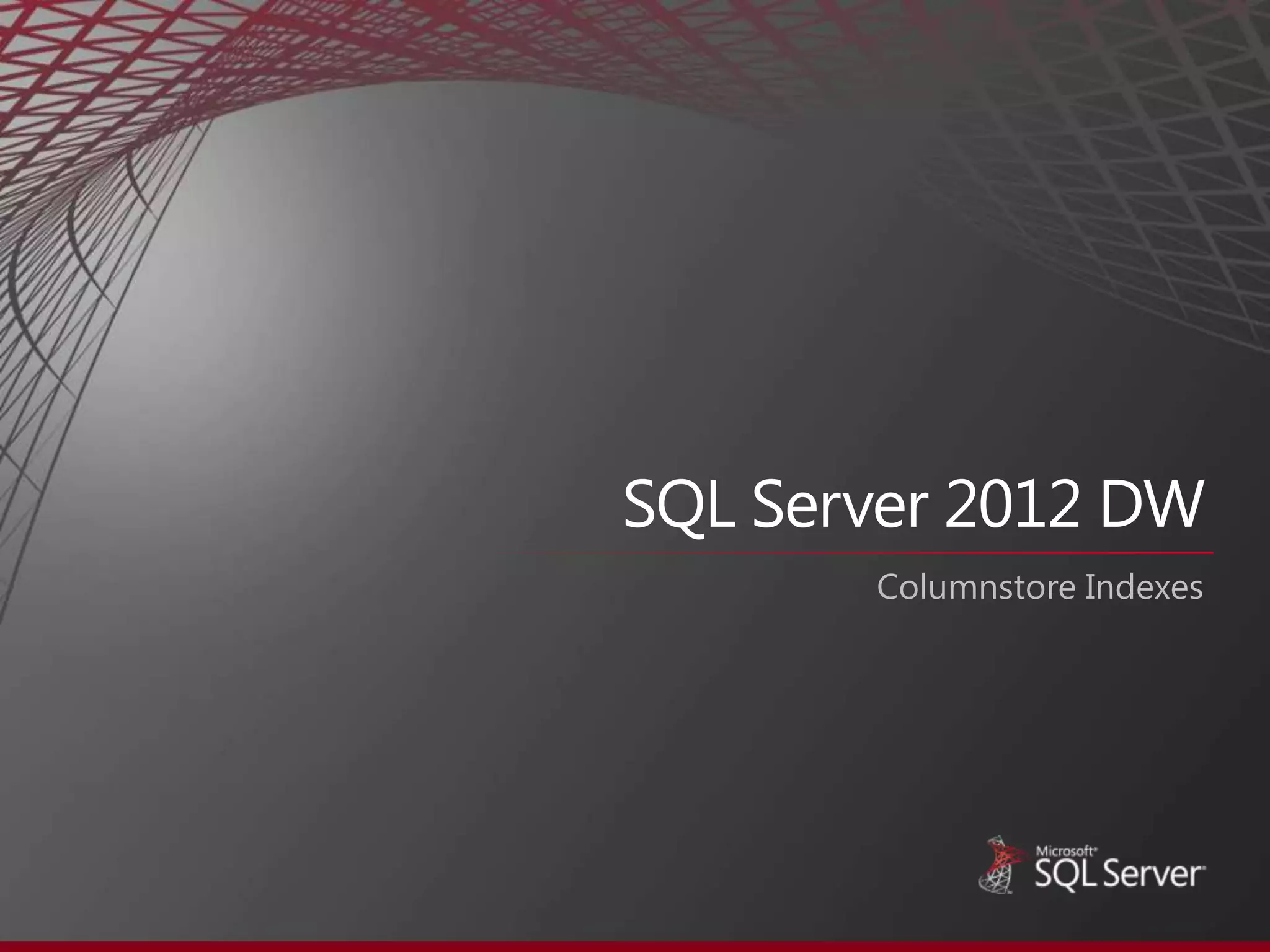 SQL Server 2012 DW

Columnstore Indexes

Microsoft®
SQL Server®